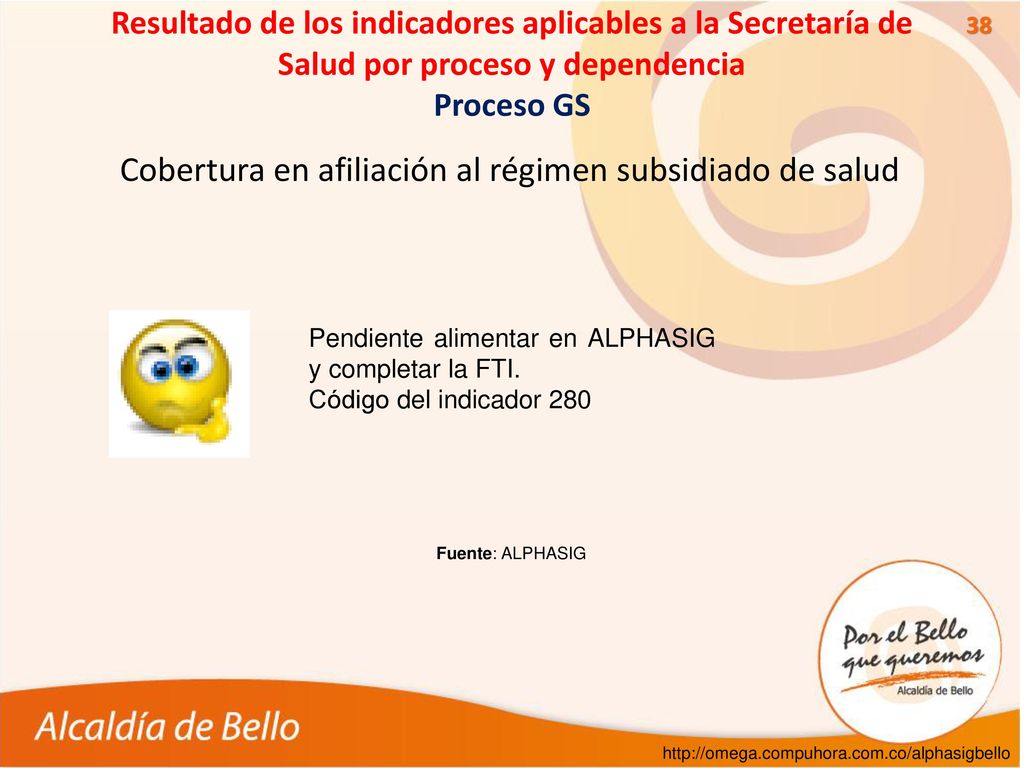 Resultado de los indicadores aplicables a la Secretaría de Salud por proceso y dependencia

38

Proceso GS

Cobertura en afiliación al régimen subsidiado de salud

Pendiente alimentar en ALPHASIG y completar la FTI.
Código del indicador 280

Fuente: ALPHASIG

Por el Bello que queremos
Alcaldía de Bello

Alcaldía de Bello

http://omega.compuhora.com.co/alphasigbello